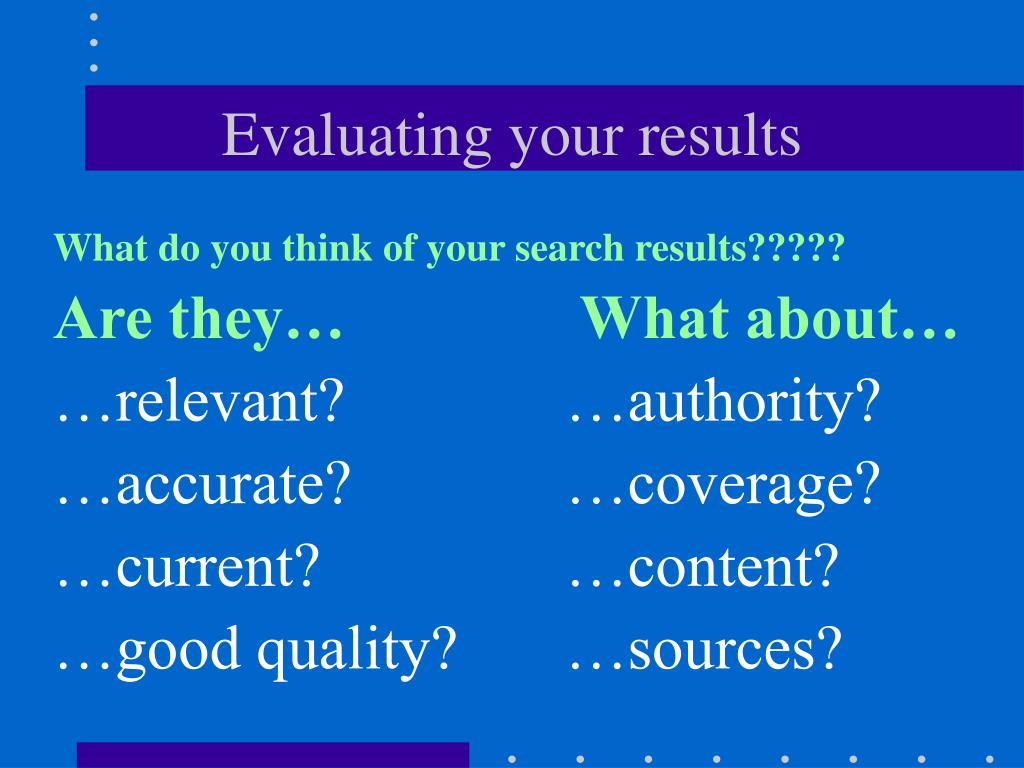 Evaluating your results

What do you think of your search results?????

Are they…
…relevant?
…accurate?
…current?
…good quality?

What about…
…authority?
…coverage?
…content?
…sources?